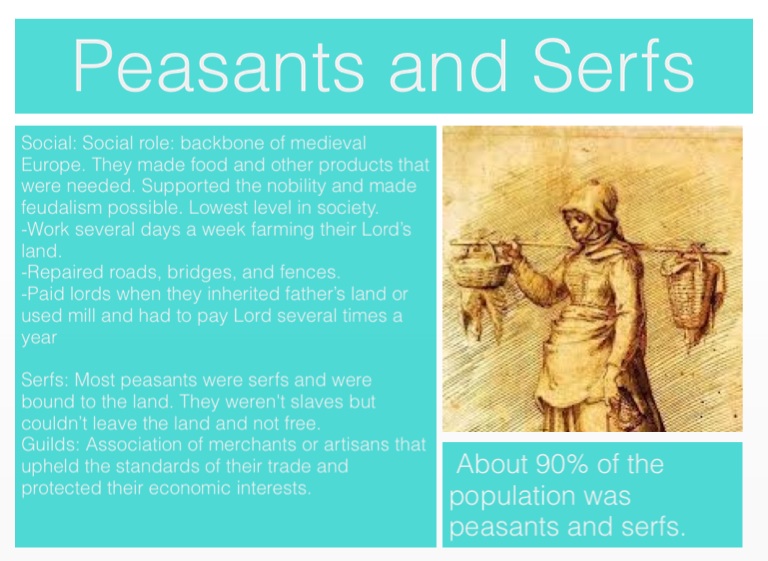 Peasants and Serfs

Social: Social role: backbone of medieval Europe. They made food and other products that were needed. Supported the nobility and made feudalism possible. Lowest level in society.
-Work several days a week farming their Lord's land.
-Repaired roads, bridges, and fences.
-Paid lords when they inherited father's land or used mill and had to pay Lord several times a year

Serfs: Most peasants were serfs and were bound to the land. They weren't slaves but couldn't leave the land and not free.
Guilds: Association of merchants or artisans that upheld the standards of their trade and protected their economic interests.

About 90% of the population was peasants and serfs.